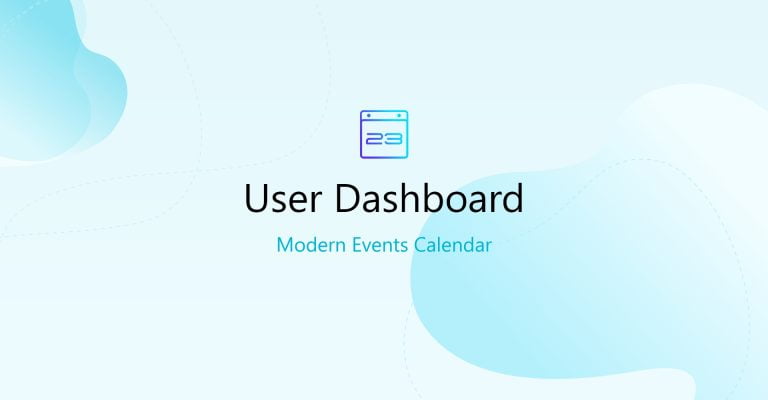 23

User Dashboard

Modern Events Calendar